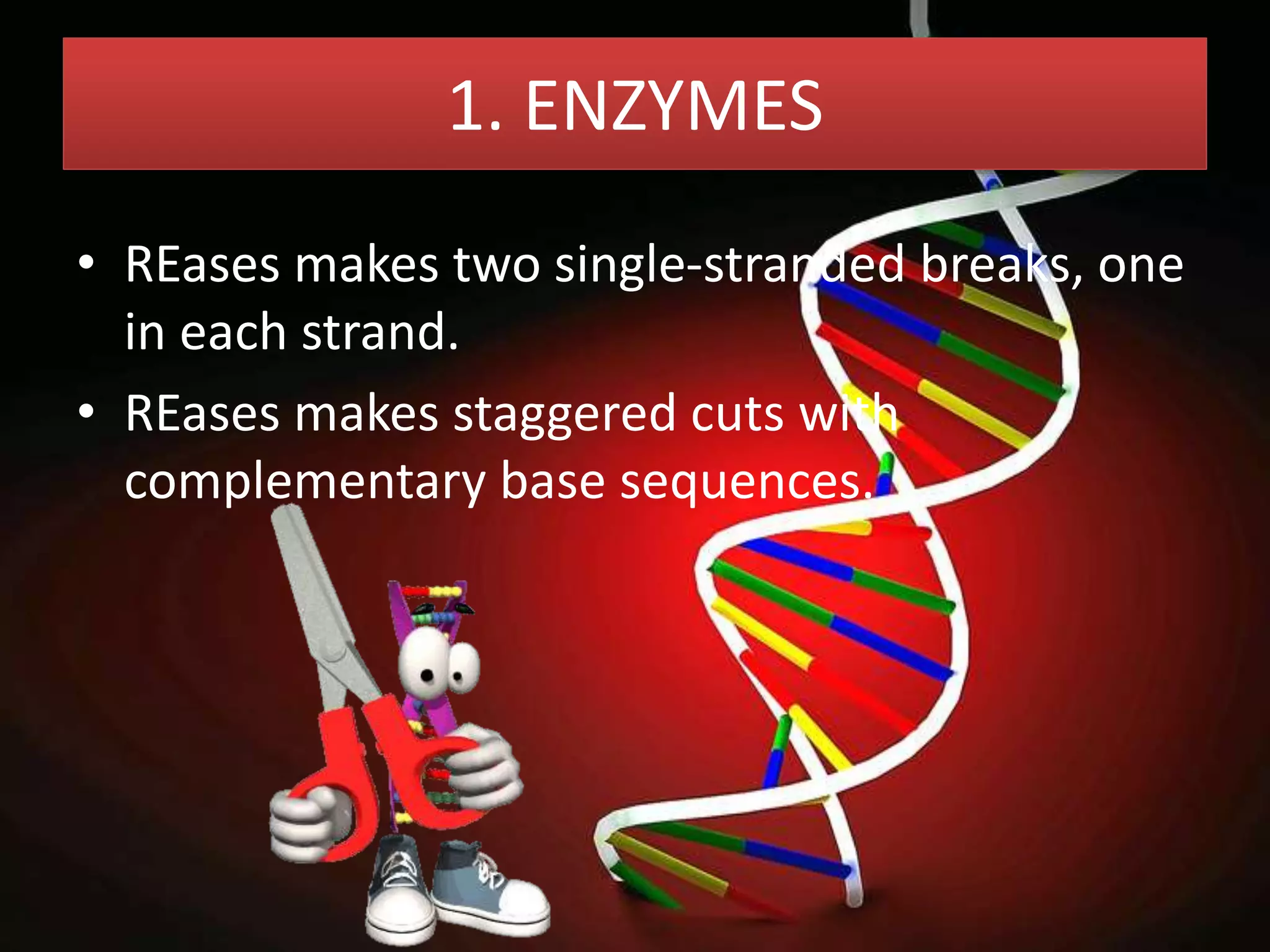 1. ENZYMES

• REases makes two single-stranded breaks, one in each strand.

• REases makes staggered cuts with complementary base sequences.